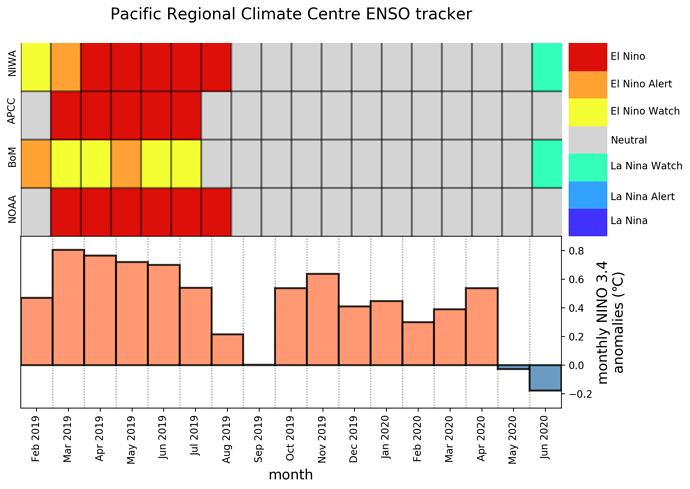 Pacific Regional Climate Centre ENSO tracker

NIWA
APCC
BoM
NOAA

El Nino
El Nino Alert
El Nino Watch
Neutral
La Nina Watch
La Nina Alert
La Nina

0.8
0.6
0.4
0.2
0.0
−0.2

monthly NINO 3.4 anomalies (°C)

Feb 2019
Mar 2019
Apr 2019
May 2019
Jun 2019
Jul 2019
Aug 2019
Sep 2019
Oct 2019
Nov 2019
Dec 2019
Jan 2020
Feb 2020
Mar 2020
Apr 2020
May 2020
Jun 2020

month